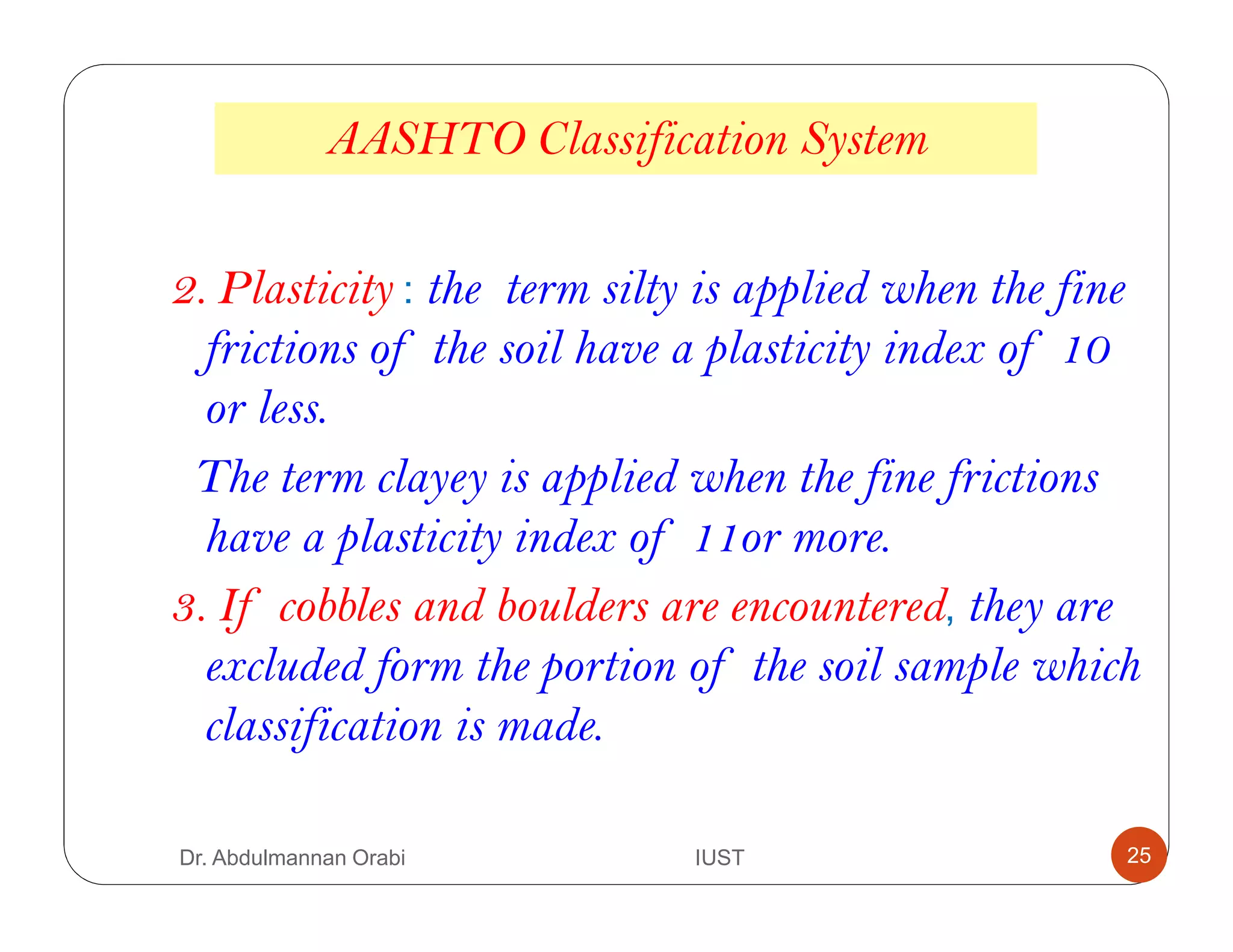 AASHTO Classification System

2. Plasticity : the term silty is applied when the fine frictions of the soil have a plasticity index of 10 or less.

The term clayey is applied when the fine frictions have a plasticity index of 11or more.

3. If cobbles and boulders are encountered, they are excluded form the portion of the soil sample which classification is made.

Dr. Abdulmannan Orabi

IUST

25